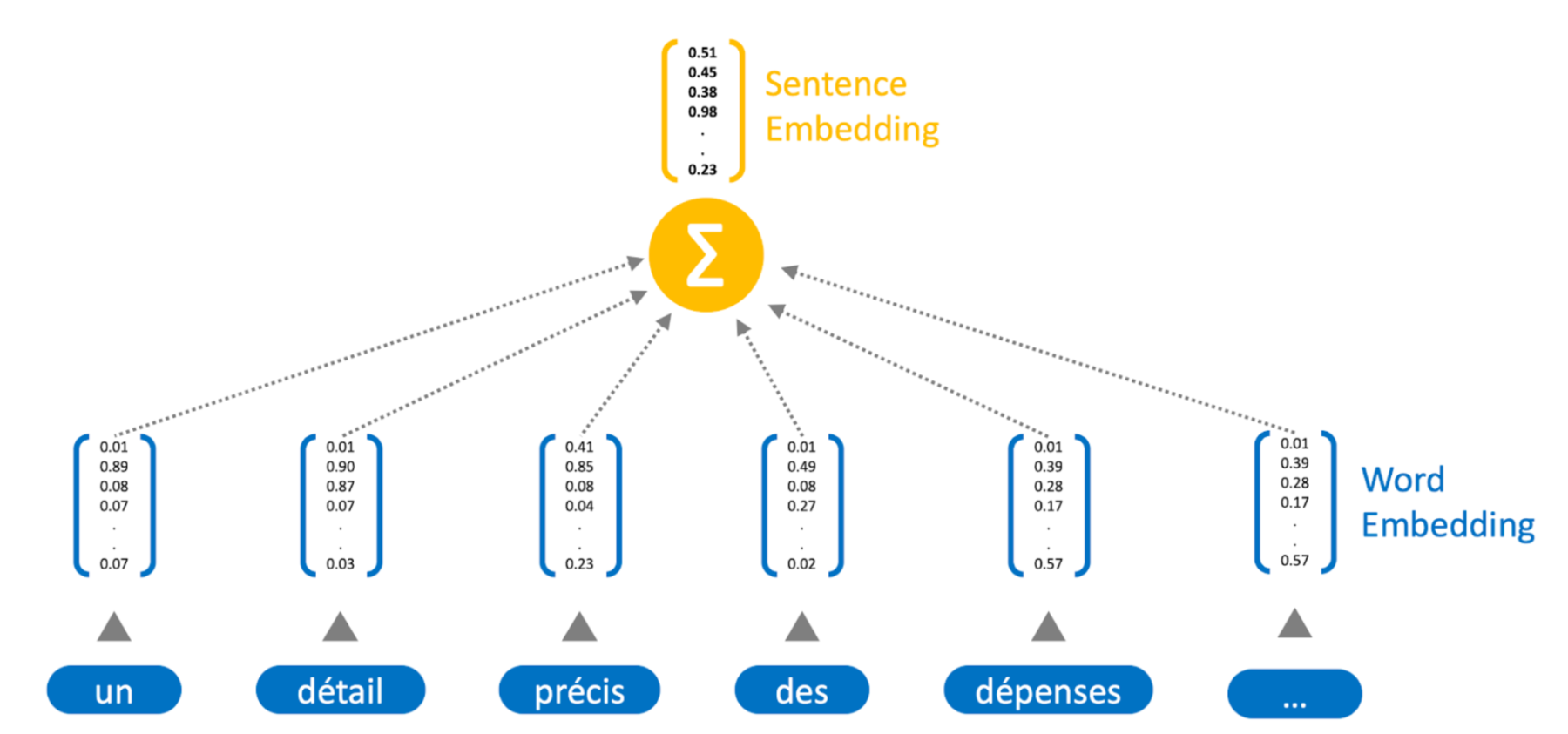 0.51
0.45
0.38
0.98
.
.
0.23

Sentence Embedding

$\Sigma$

0.01
0.89
0.08
0.07
.
.
0.07

0.01
0.90
0.87
0.07
.
.
0.03

0.41
0.85
0.08
0.04
.
.
0.23

0.01
0.49
0.08
0.27
.
.
0.02

0.01
0.39
0.28
0.17
.
.
0.57

0.01
0.39
0.28
0.17
.
.
0.57

Word Embedding

un

détail

précis

des

dépenses

...